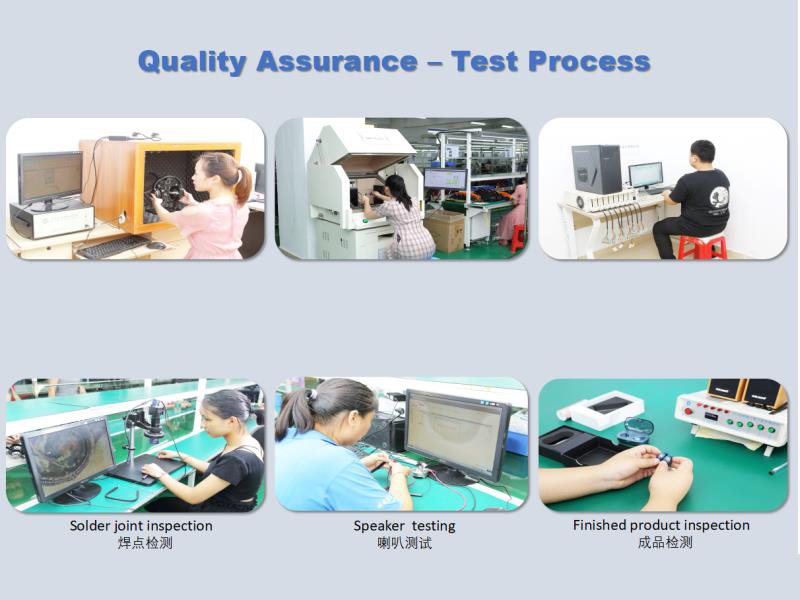 Quality Assurance – Test Process

Solder joint inspection
焊点检测

Speaker testing
喇叭测试

Finished product inspection
成品检测